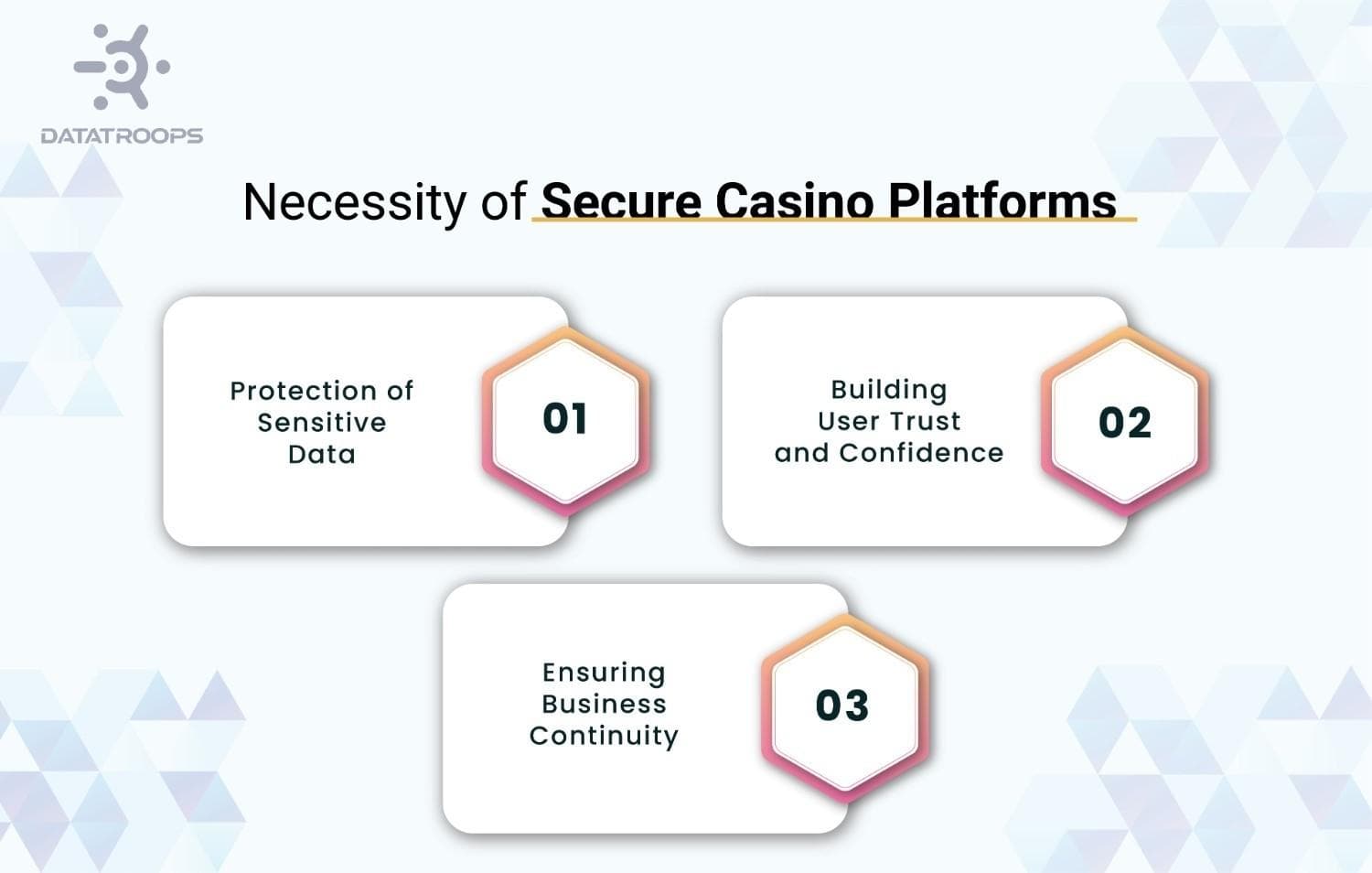 DATATROOPS

Necessity of Secure Casino Platforms

Protection of Sensitive Data

01

Building User Trust and Confidence

02

Ensuring Business Continuity

03